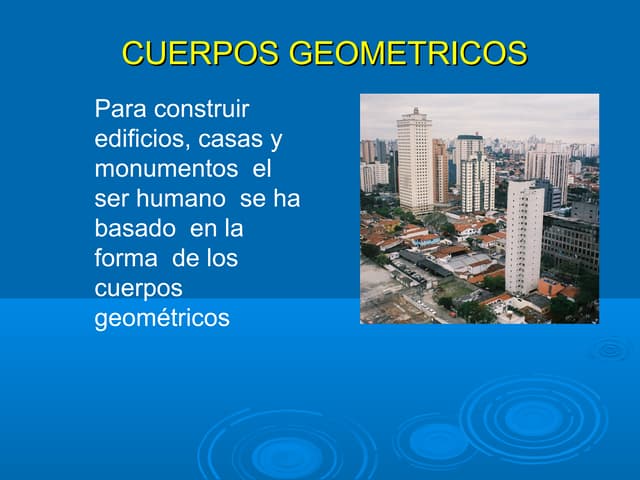 CUERPOS GEOMETRICOS

Para construir edificios, casas y monumentos el ser humano se ha basado en la forma de los cuerpos geométricos